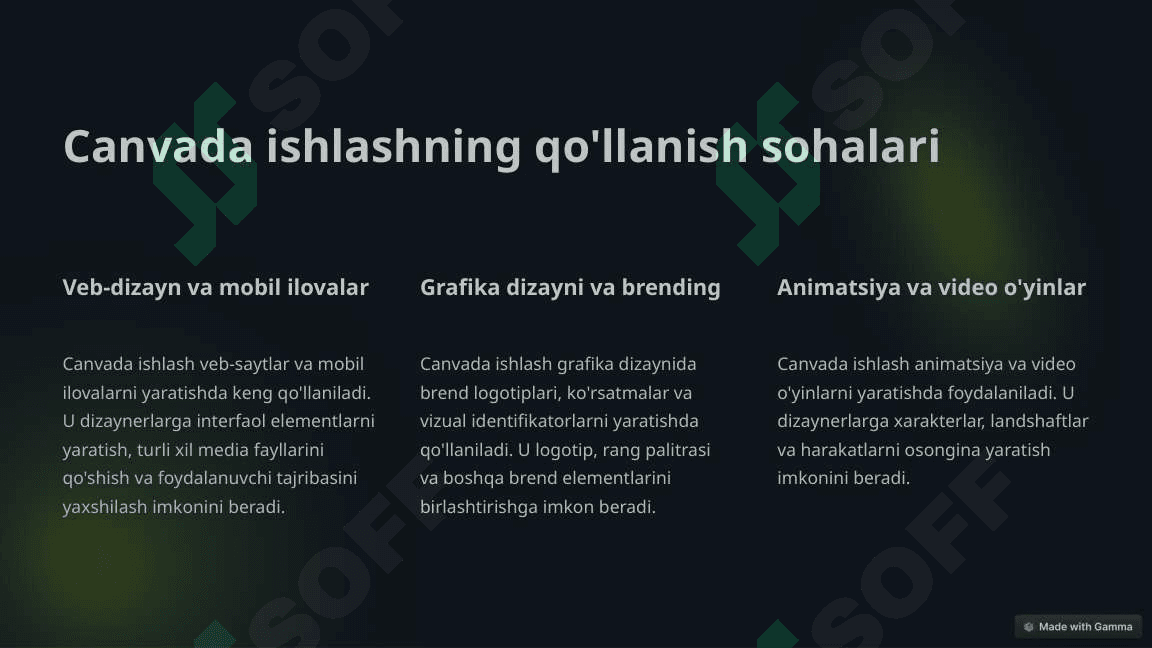 Canvada ishlashning qo'llanish sohalari

Veb-dizayn va mobil ilovalar

Canvada ishlash veb-saytlar va mobil ilovalarni yaratishda keng qo'llaniladi. U dizaynerlarga interfaol elementlarni yaratish, turli xil media fayllarini qo'shish va foydalanuvchi tajribasini yaxshilash imkonini beradi.

Grafika dizayni va brending

Canvada ishlash grafika dizaynida brend logotiplari, ko'rsatmalar va vizual identifikatorlarni yaratishda qo'llaniladi. U logotip, rang palitrasi va boshqa brend elementlarini birlashtirishga imkon beradi.

Animatsiya va video o'yinlar

Canvada ishlash animatsiya va video o'yinlarni yaratishda foydalaniladi. U dizaynerlarga xarakterlar, landshaftlar va harakatlarni osongina yaratish imkonini beradi.

SOFF SOFF SOFF SOFF

Made with Gamma